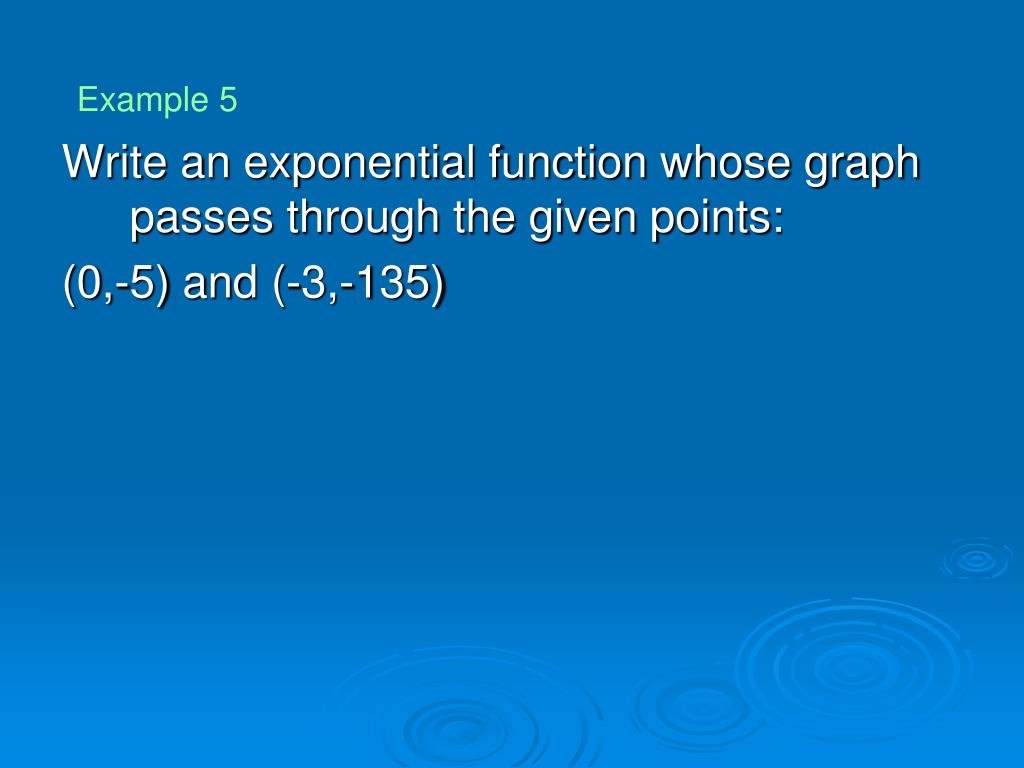 Example 5

Write an exponential function whose graph passes through the given points:

(0,-5) and (-3,-135)